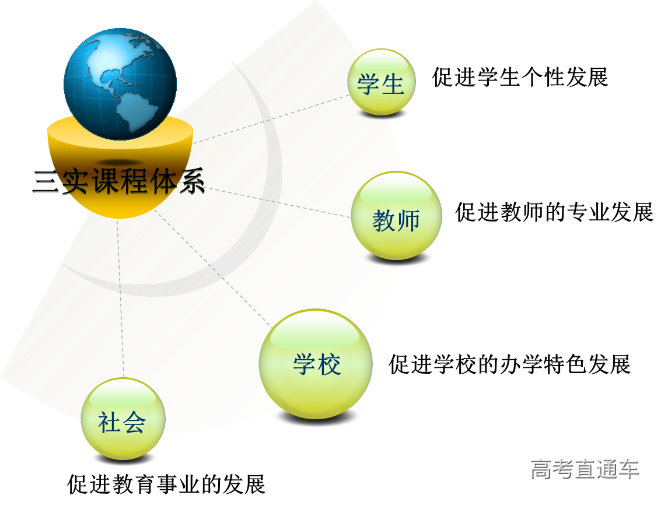 三实课程体系

学生
促进学生个性发展

教师
促进教师的专业发展

学校
促进学校的办学特色发展

社会
促进教育事业的发展

高考直通车